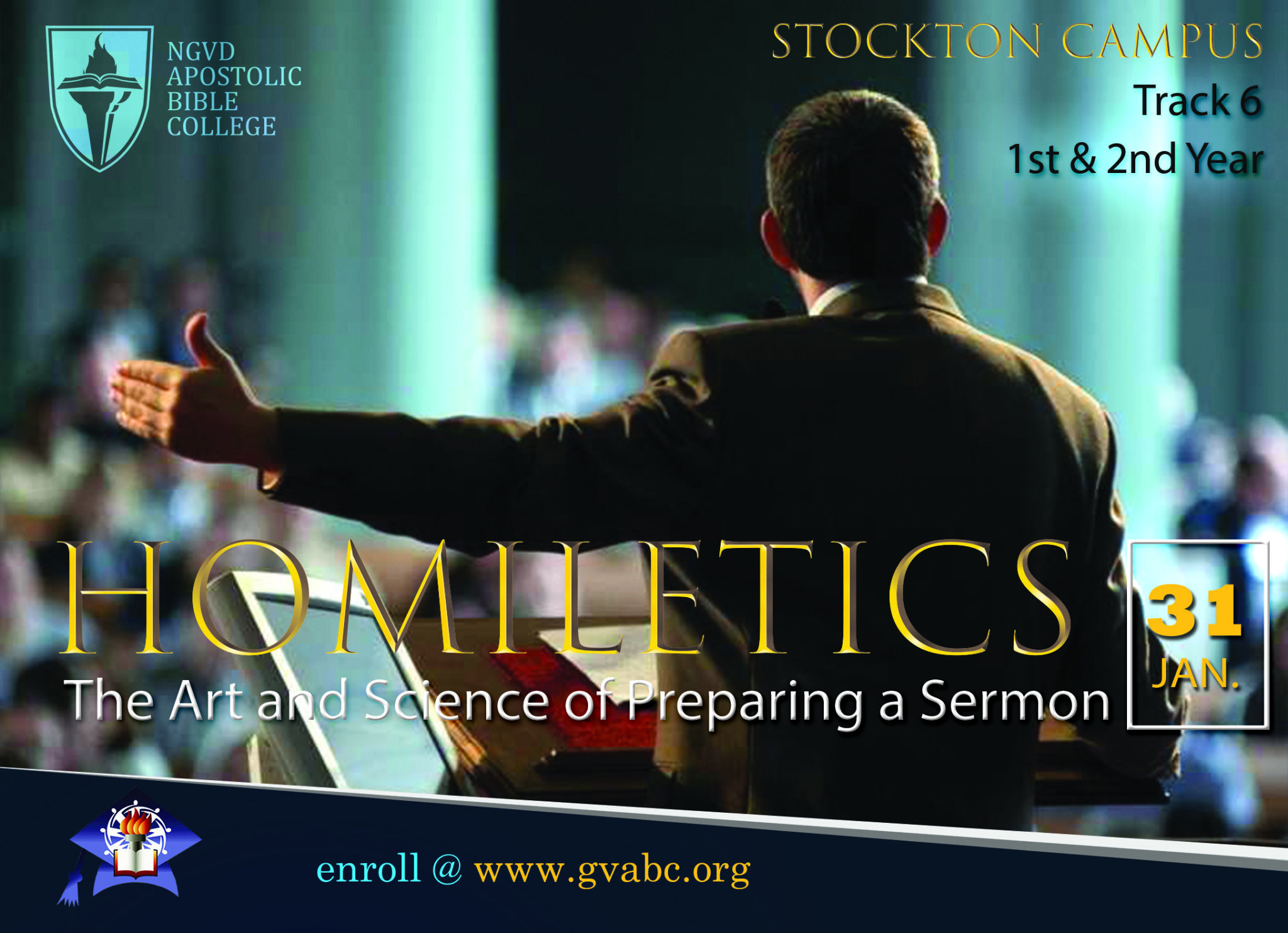 NGVD
APOSTOLIC
BIBLE
COLLEGE

STOCKTON CAMPUS
Track 6
1st & 2nd Year

HOMILETICS
The Art and Science of Preparing a Sermon

31
JAN.

enroll @ www.gvabc.org